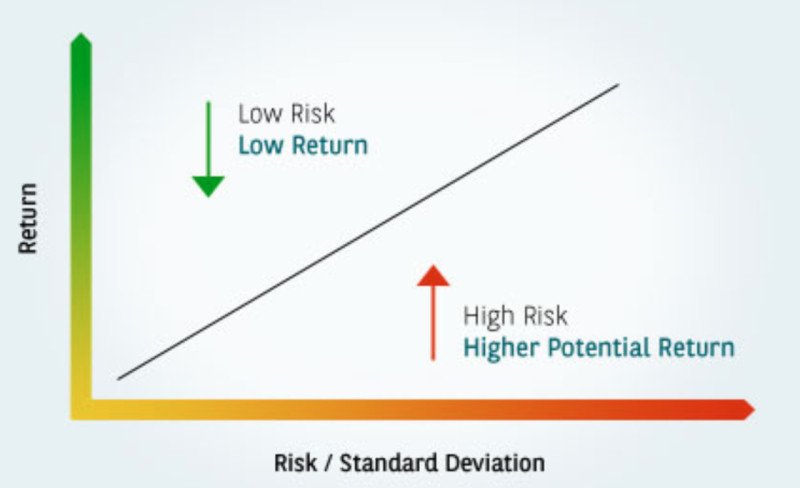 Return

Low Risk
Low Return

High Risk
Higher Potential Return

Risk / Standard Deviation